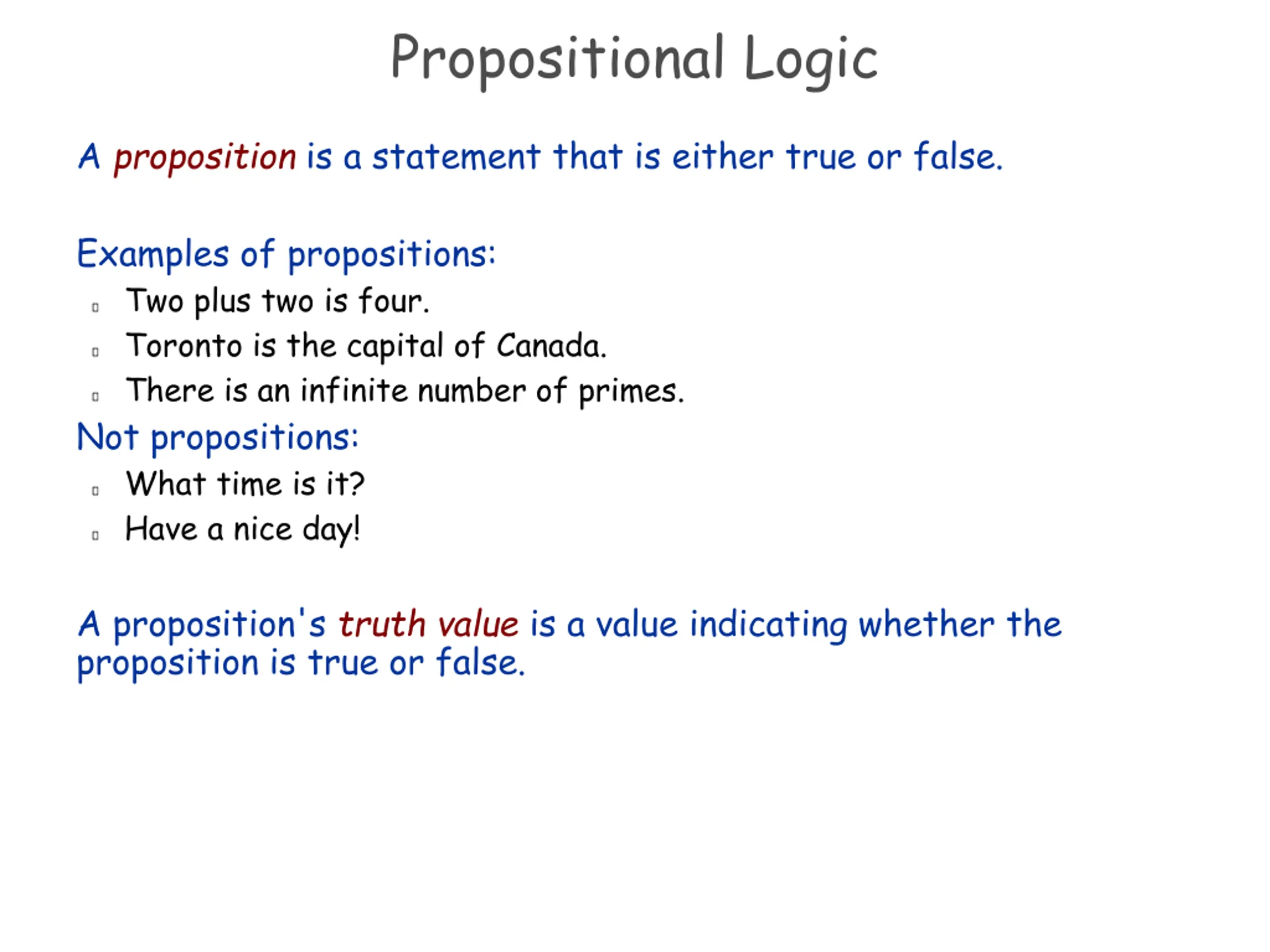 Propositional Logic

A proposition is a statement that is either true or false.

Examples of propositions:
- Two plus two is four.
- Toronto is the capital of Canada.
- There is an infinite number of primes.

Not propositions:
- What time is it?
- Have a nice day!

A proposition's truth value is a value indicating whether the proposition is true or false.